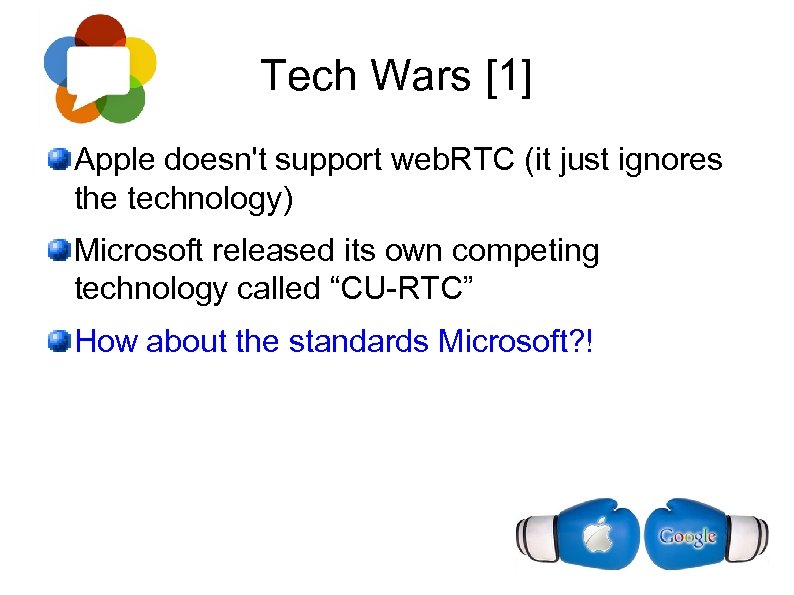 Tech Wars [1]

Apple doesn't support webRTC (it just ignores the technology)

Microsoft released its own competing technology called “CU-RTC”

How about the standards Microsoft?!

Google